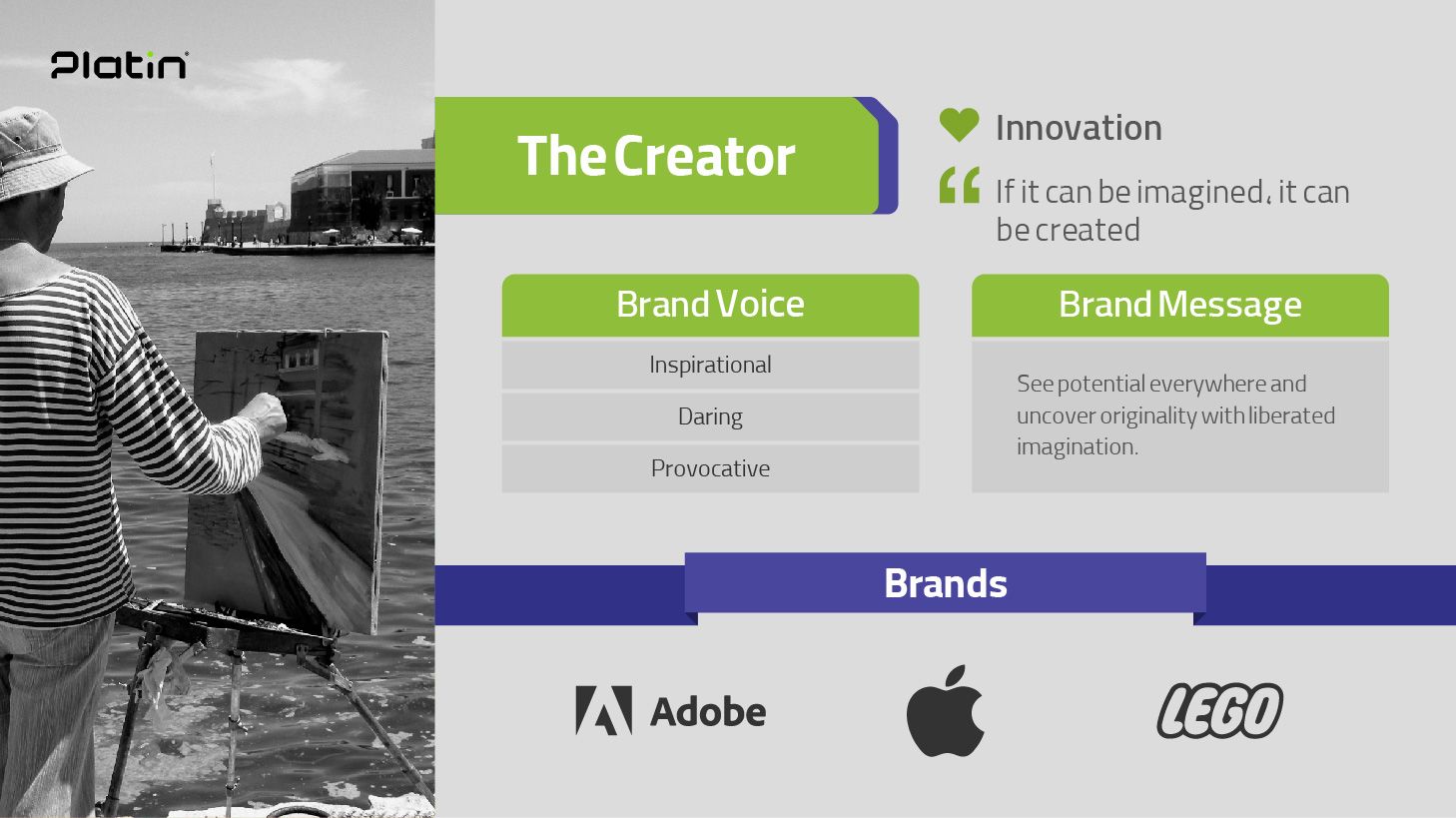 Platin

The Creator

Innovation

If it can be imagined, it can be created

Brand Voice

Inspirational

Daring

Provocative

Brand Message

See potential everywhere and uncover originality with liberated imagination.

Brands

Adobe

LEGO